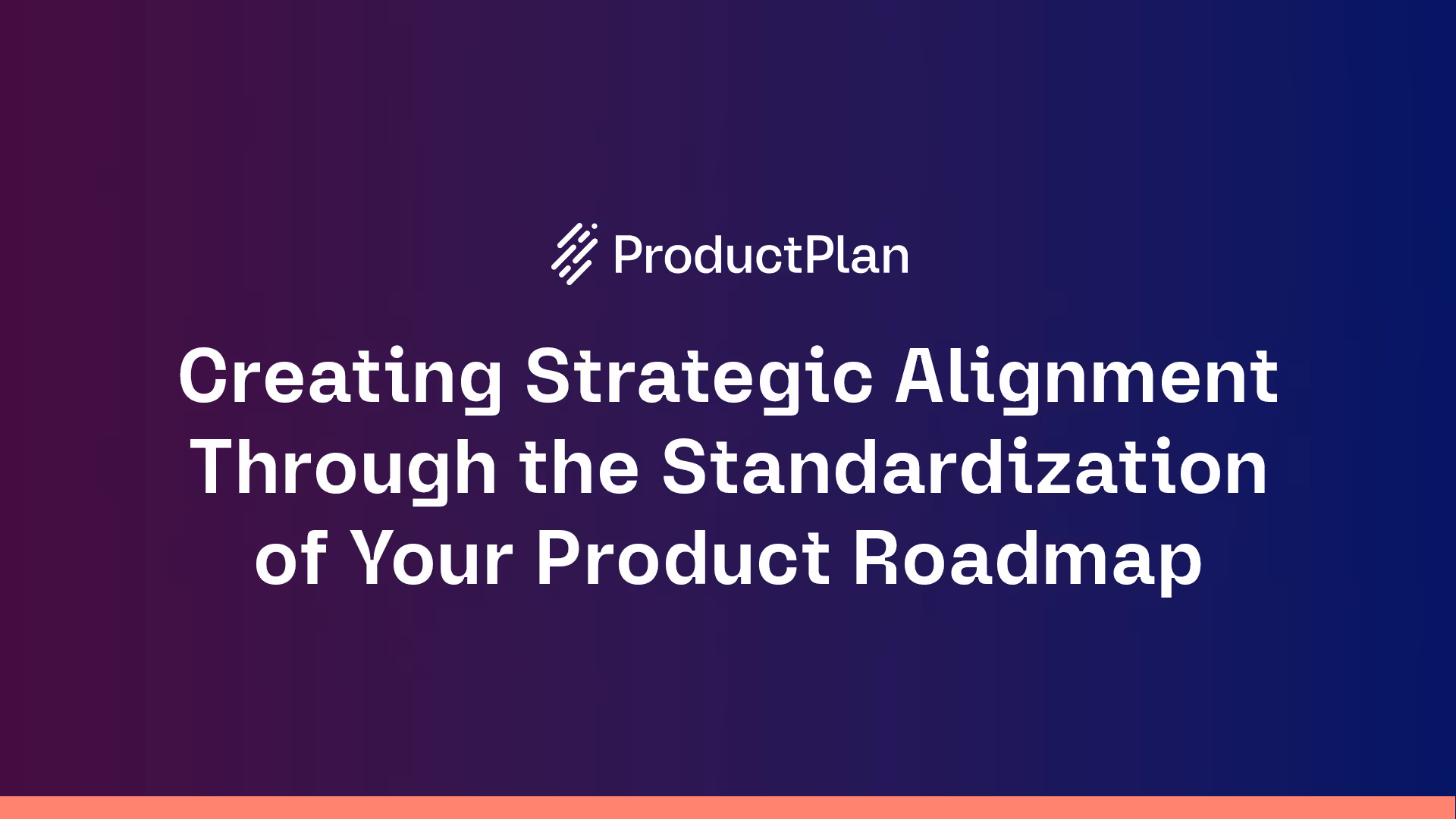 ProductPlan

Creating Strategic Alignment Through the Standardization of Your Product Roadmap